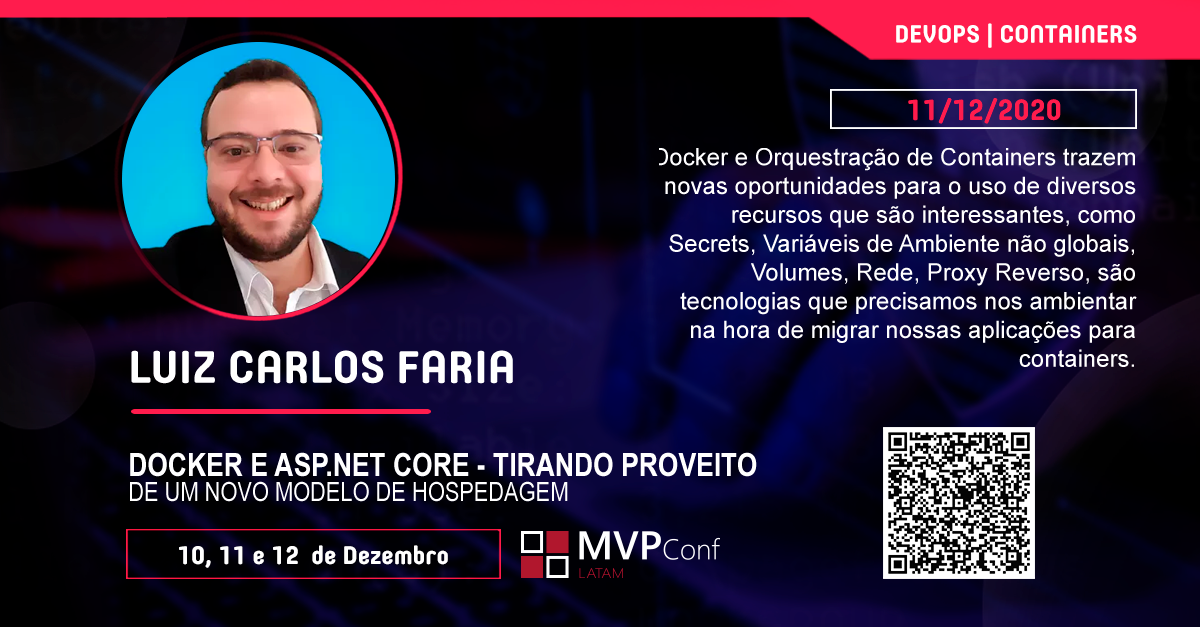 DEVOPS | CONTAINERS

11/12/2020

Docker e Orquestração de Containers trazem novas oportunidades para o uso de diversos recursos que são interessantes, como Secrets, Variáveis de Ambiente não globais, Volumes, Rede, Proxy Reverso, são tecnologias que precisamos nos ambientar na hora de migrar nossas aplicações para containers.

LUIZ CARLOS FARIA

DOCKER E ASP.NET CORE - TIRANDO PROVEITO
DE UM NOVO MODELO DE HOSPEDAGEM

10, 11 e 12 de Dezembro

MVPConf
LATAM